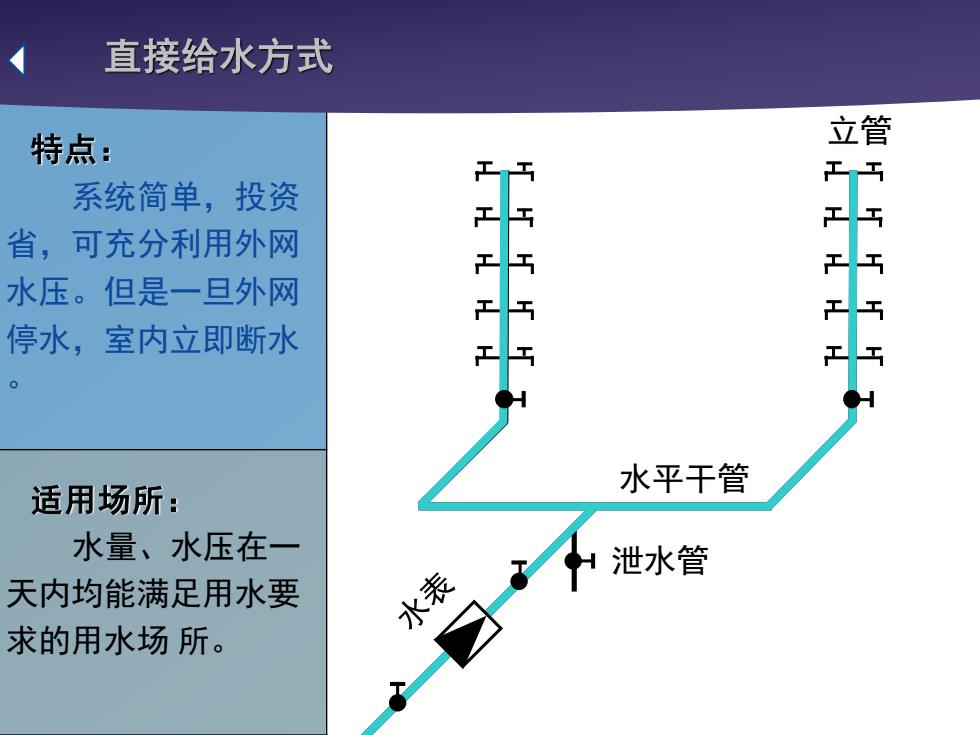 直接给水方式

特点：

系统简单，投资省，可充分利用外网水压。但是一旦外网停水，室内立即断水。

适用场所：

水量、水压在一天内均能满足用水要求的用水场 所。

立管

水平干管

泄水管

水表